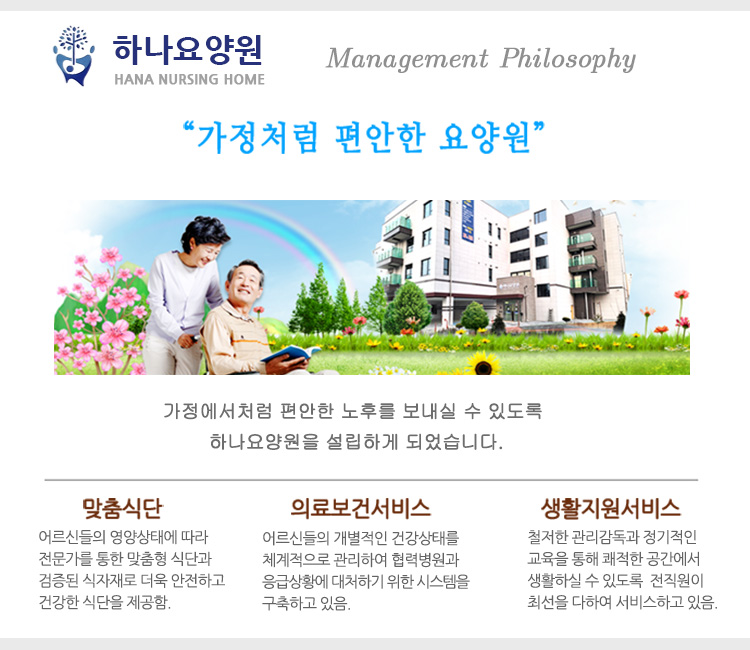 하나요양원
HANA NURSING HOME

Management Philosophy

“가정처럼 편안한 요양원”

가정에서처럼 편안한 노후를 보내실 수 있도록
하나요양원을 설립하게 되었습니다.

맞춤식단

어르신들의 영양상태에 따라 전문가를 통한 맞춤형 식단과 검증된 식자재로 더욱 안전하고 건강한 식단을 제공함.

의료보건서비스

어르신들의 개별적인 건강상태를 체계적으로 관리하여 협력병원과 응급상황에 대처하기 위한 시스템을 구축하고 있음.

생활지원서비스

철저한 관리감독과 정기적인 교육을 통해 쾌적한 공간에서 생활하실 수 있도록 전직원이 최선을 다하여 서비스하고 있음.